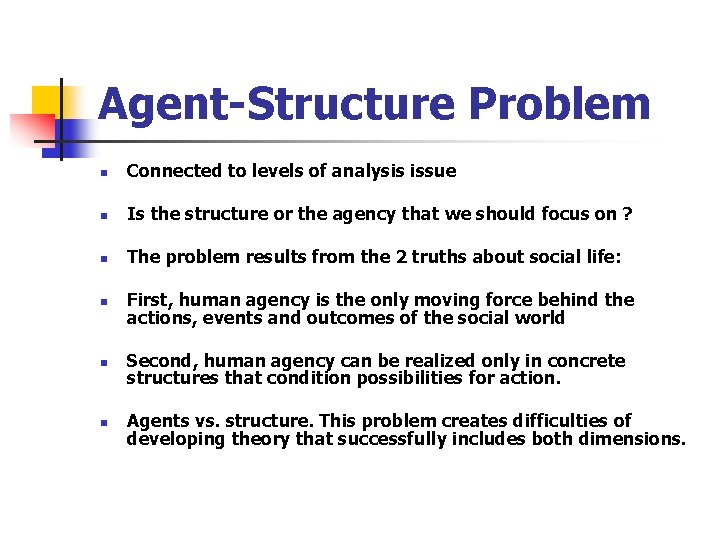 Agent-Structure Problem

- Connected to levels of analysis issue
- Is the structure or the agency that we should focus on ?
- The problem results from the 2 truths about social life:
- First, human agency is the only moving force behind the actions, events and outcomes of the social world
- Second, human agency can be realized only in concrete structures that condition possibilities for action.
- Agents vs. structure. This problem creates difficulties of developing theory that successfully includes both dimensions.